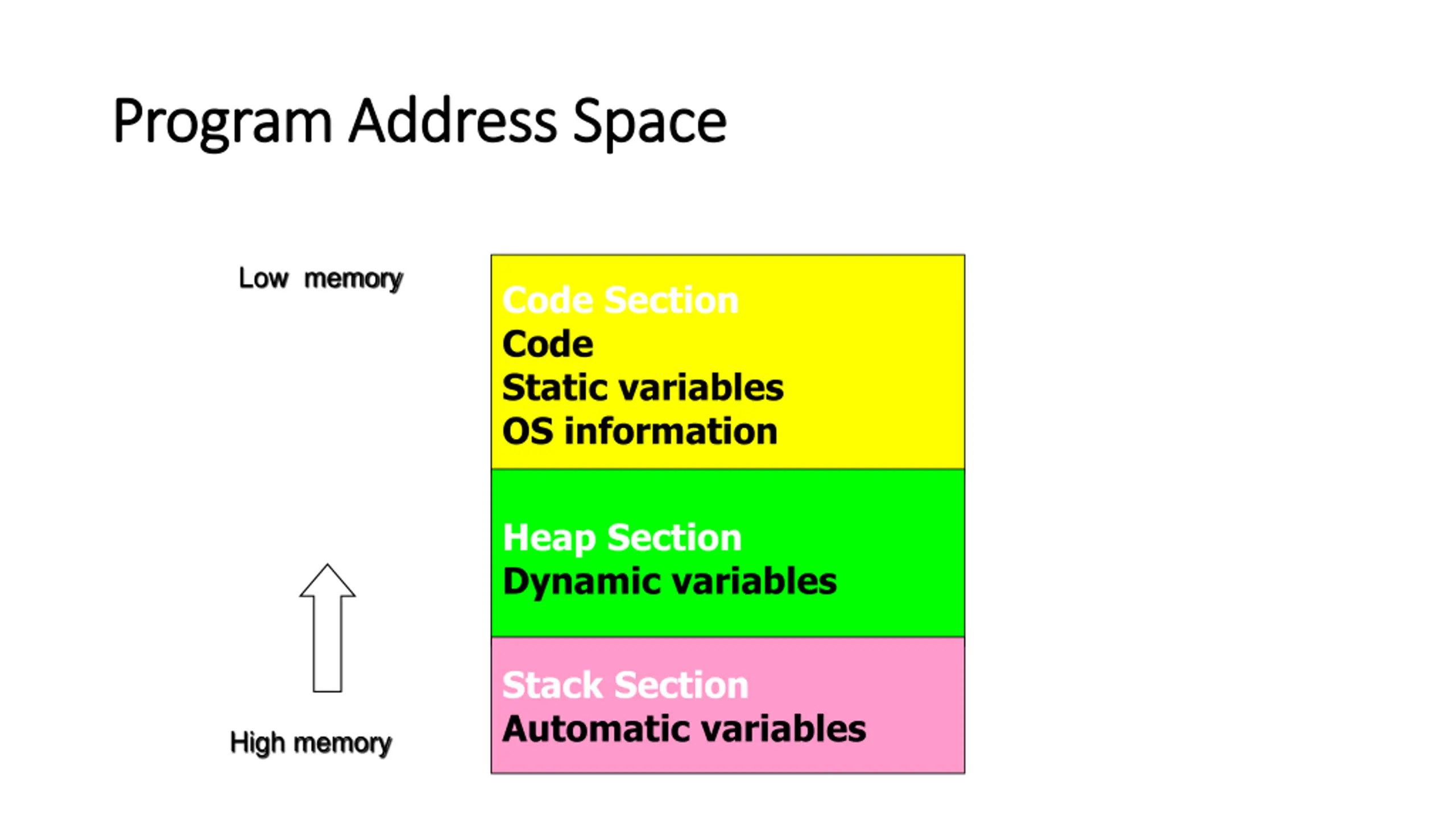 Program Address Space

Low memory

High memory

Code Section
Code
Static variables
OS information

Heap Section
Dynamic variables

Stack Section
Automatic variables